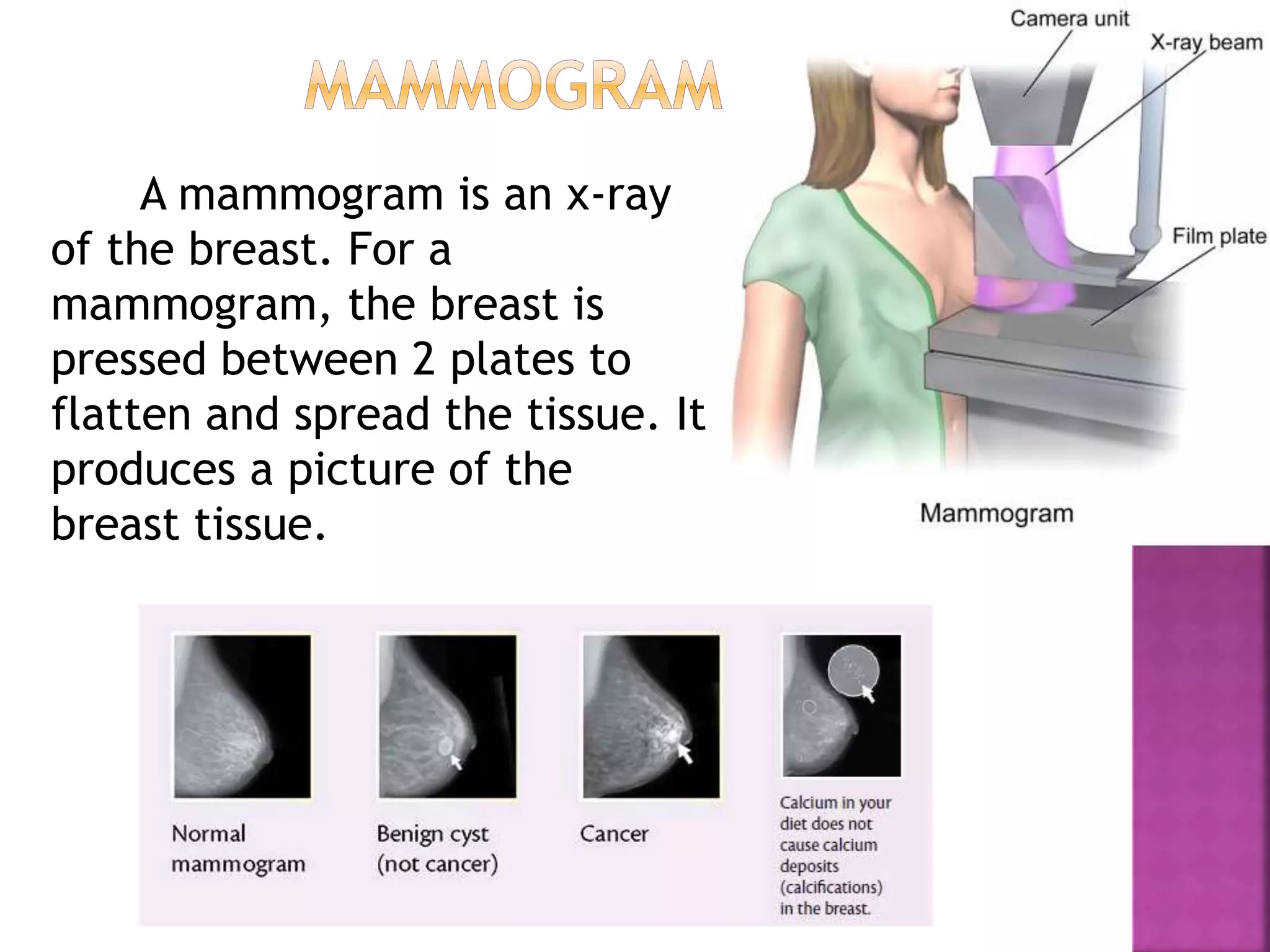 MAMMOGRAM

A mammogram is an x-ray of the breast. For a mammogram, the breast is pressed between 2 plates to flatten and spread the tissue. It produces a picture of the breast tissue.

Camera unit

X-ray beam

Film plate

Mammogram

Normal mammogram

Benign cyst (not cancer)

Cancer

Calcium in your diet does not cause calcium deposits (calcifications) in the breast.